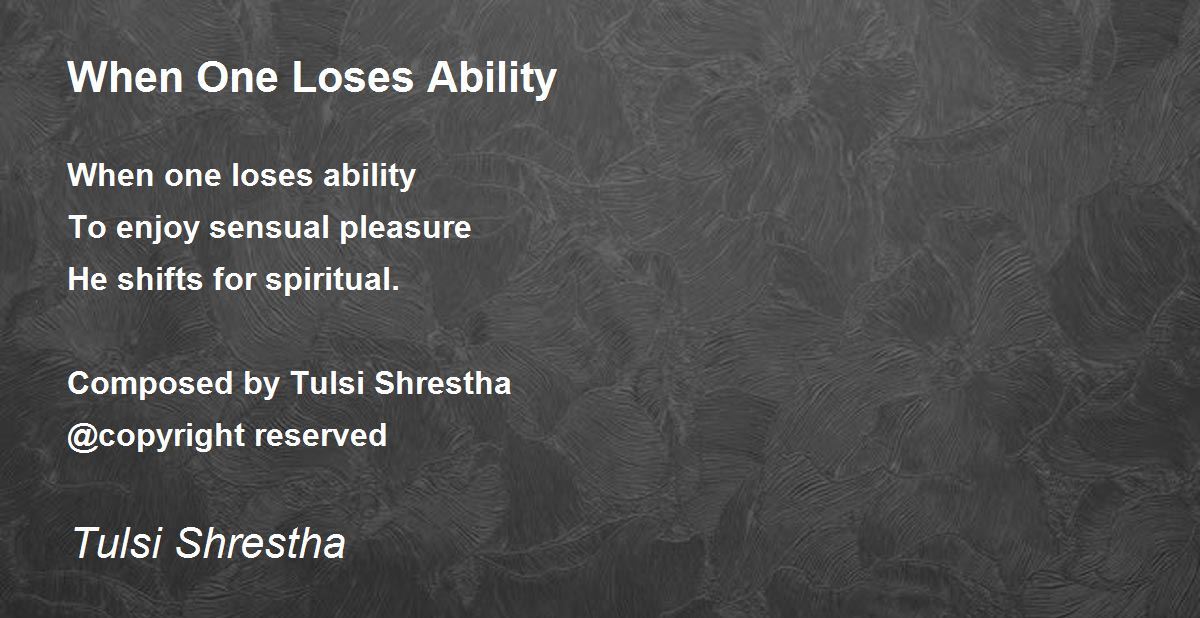 When One Loses Ability

When one loses ability
To enjoy sensual pleasure
He shifts for spiritual.

Composed by Tulsi Shrestha
@copyright reserved

Tulsi Shrestha